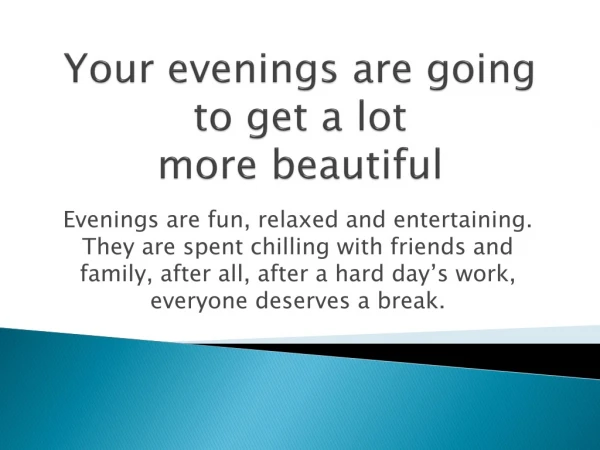 Your evenings are going to get a lot more beautiful

Evenings are fun, relaxed and entertaining. They are spent chilling with friends and family, after all, after a hard day’s work, everyone deserves a break.